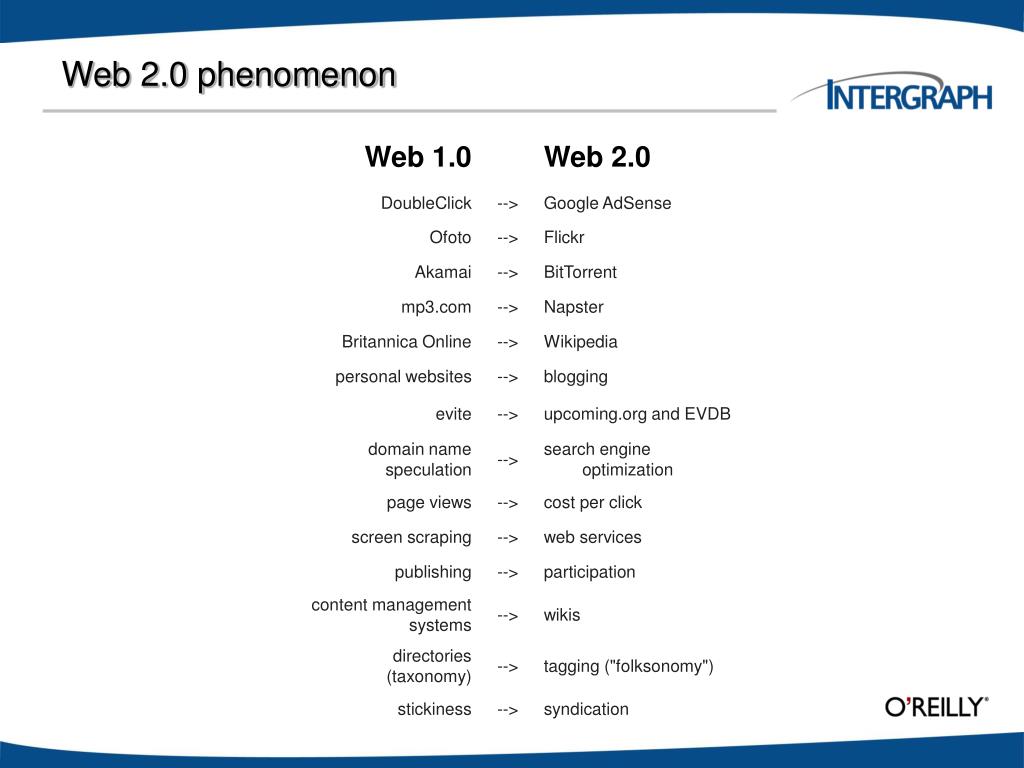 Web 2.0 phenomenon

INTERGRAPH

| Web 1.0 | | Web 2.0 |
|---|---|---|
| DoubleClick | --> | Google AdSense |
| Ofoto | --> | Flickr |
| Akamai | --> | BitTorrent |
| mp3.com | --> | Napster |
| Britannica Online | --> | Wikipedia |
| personal websites | --> | blogging |
| evite | --> | upcoming.org and EVDB |
| domain name speculation | --> | search engine optimization |
| page views | --> | cost per click |
| screen scraping | --> | web services |
| publishing | --> | participation |
| content management systems | --> | wikis |
| directories (taxonomy) | --> | tagging ("folksonomy") |
| stickiness | --> | syndication |

O'REILLY®